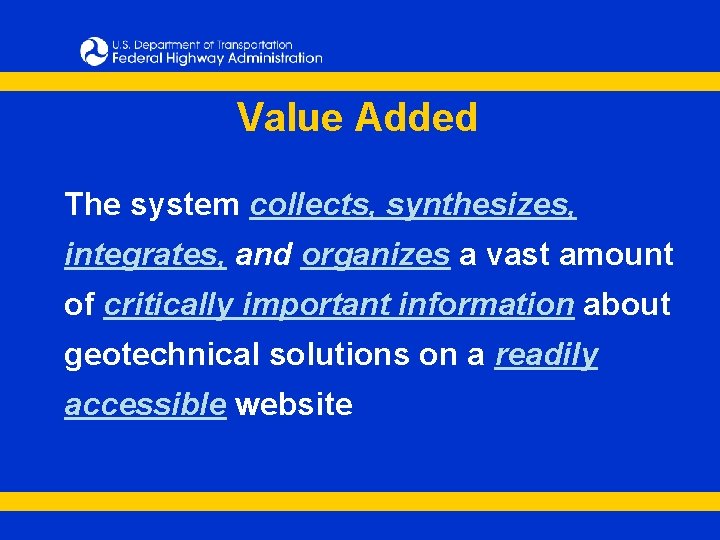 U.S. Department of Transportation
Federal Highway Administration

Value Added

The system collects, synthesizes, integrates, and organizes a vast amount of critically important information about geotechnical solutions on a readily accessible website